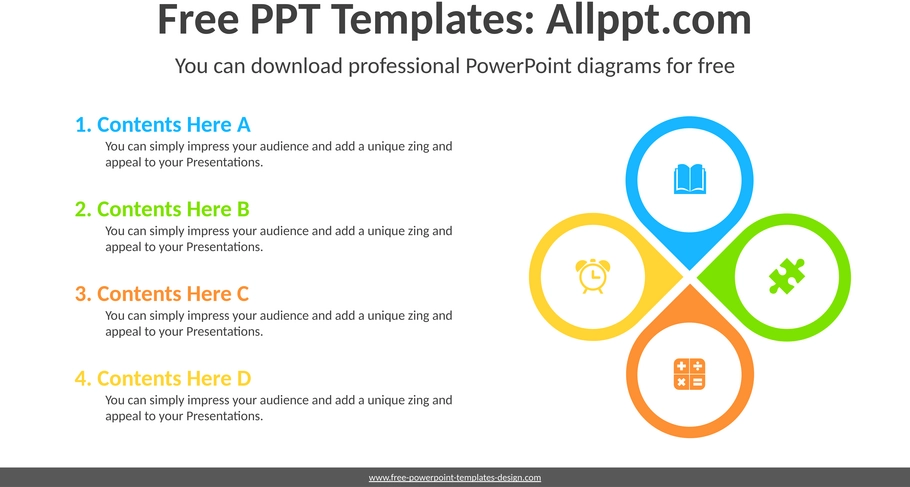 Free PPT Templates: Allppt.com

You can download professional PowerPoint diagrams for free

1. Contents Here A

You can simply impress your audience and add a unique zing and appeal to your Presentations.

2. Contents Here B

You can simply impress your audience and add a unique zing and appeal to your Presentations.

3. Contents Here C

You can simply impress your audience and add a unique zing and appeal to your Presentations.

4. Contents Here D

You can simply impress your audience and add a unique zing and appeal to your Presentations.

www.free-powerpoint-templates-design.com